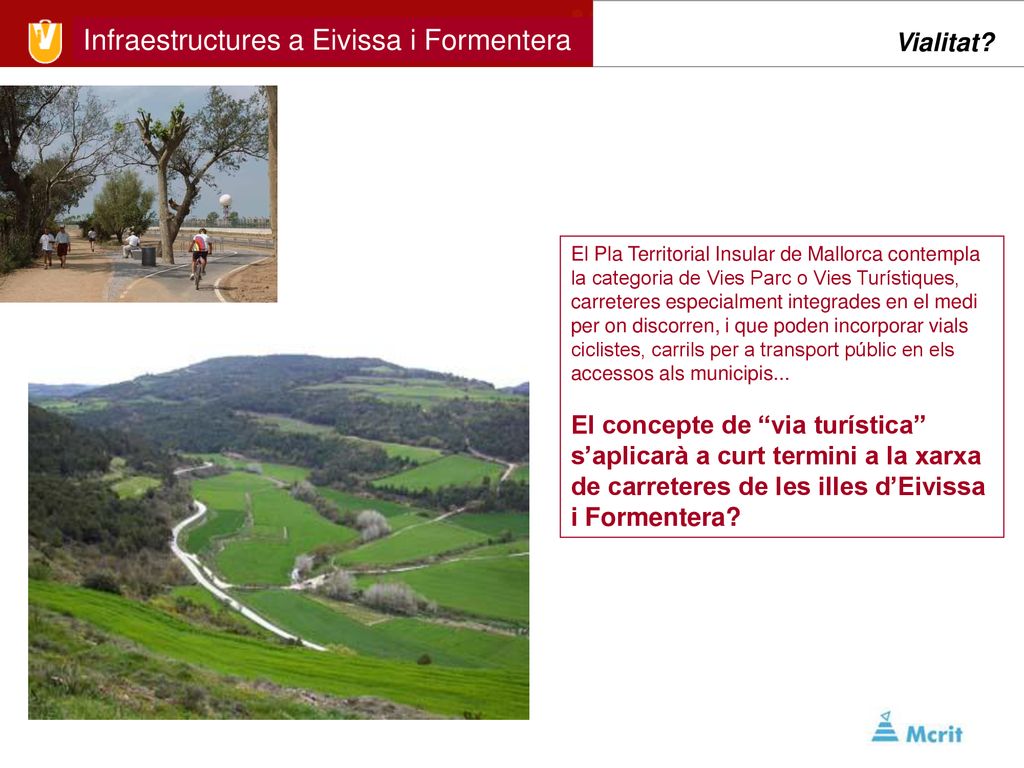 Infraestructures a Eivissa i Formentera

Vialitat?

El Pla Territorial Insular de Mallorca contempla la categoria de Vies Parc o Vies Turístiques, carreteres especialment integrades en el medi per on discorren, i que poden incorporar vials ciclistes, carrils per a transport públic en els accessos als municipis...

El concepte de “via turística” s’aplicarà a curt termini a la xarxa de carreteres de les illes d’Eivissa i Formentera?

Mcrit